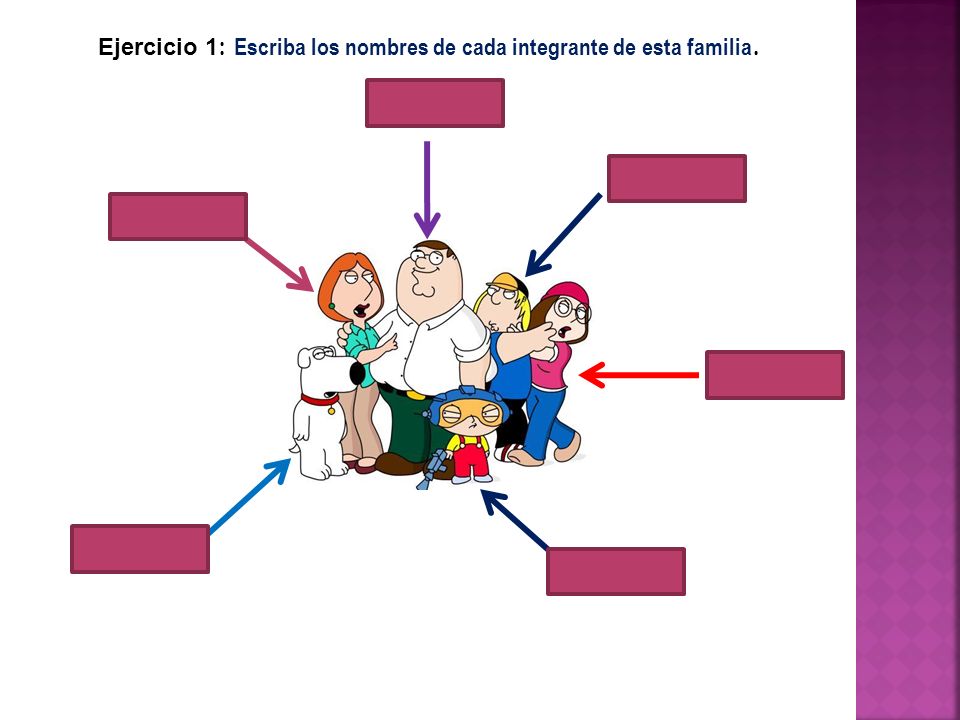 Ejercicio 1: Escriba los nombres de cada integrante de esta familia.